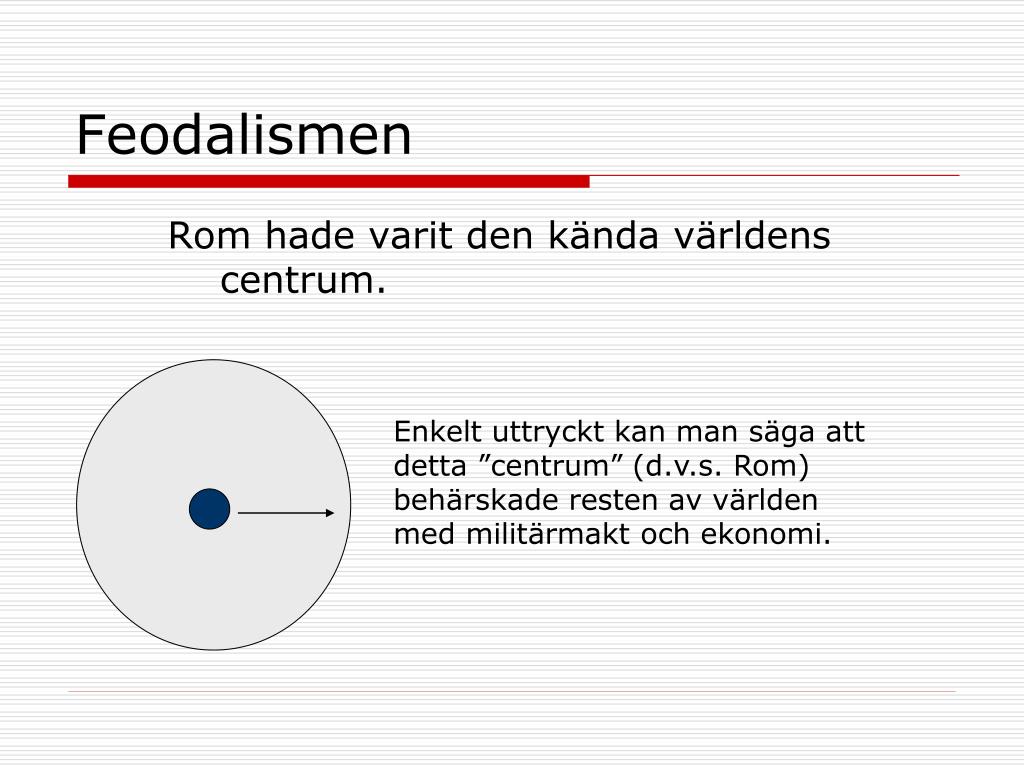 Feodalismen

Rom hade varit den kända världens centrum.

Enkelt uttryckt kan man säga att detta ”centrum” (d.v.s. Rom) behärskade resten av världen med militärmakt och ekonomi.